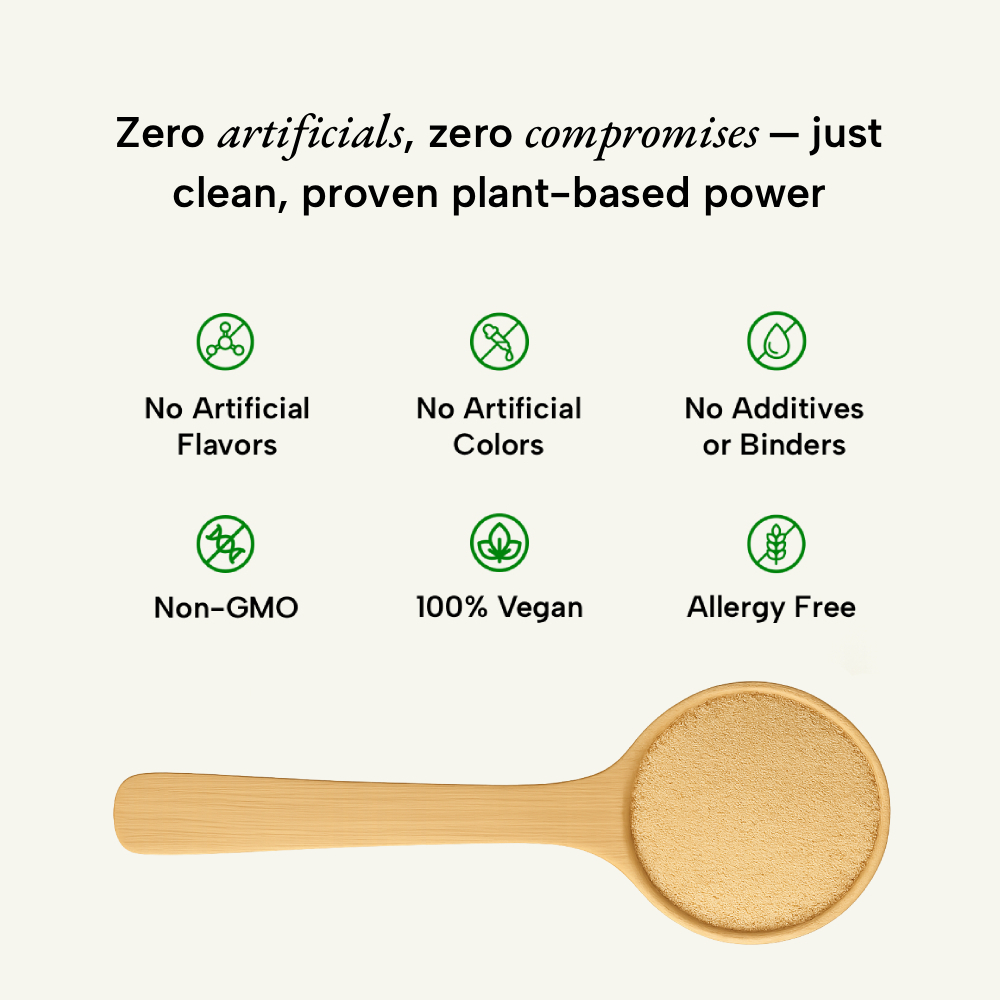 Zero artificials, zero compromises — just clean, proven plant-based power

No Artificial Flavors

No Artificial Colors

No Additives or Binders

Non-GMO

100% Vegan

Allergy Free